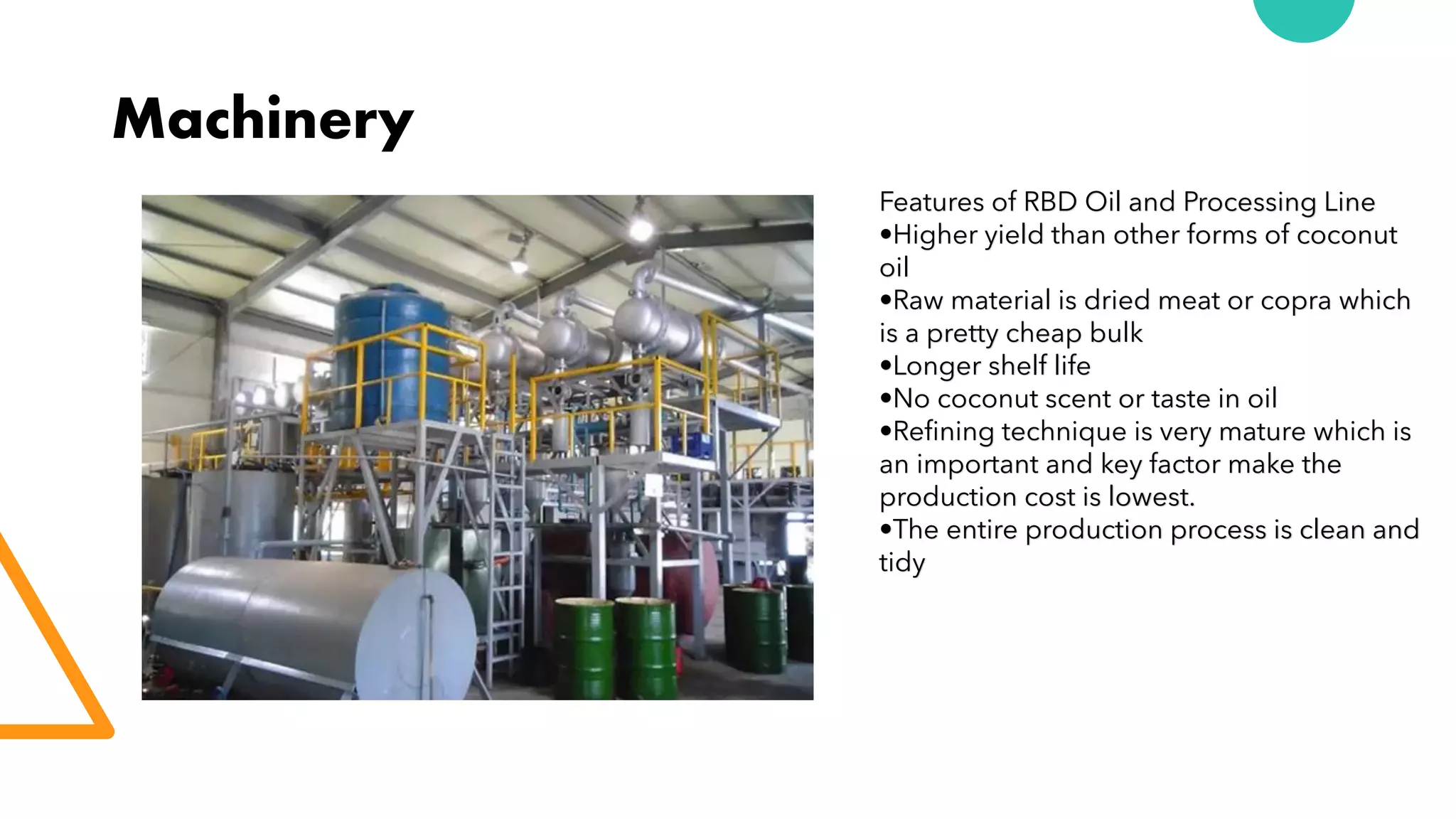 Machinery

Features of RBD Oil and Processing Line
•Higher yield than other forms of coconut oil
•Raw material is dried meat or copra which is a pretty cheap bulk
•Longer shelf life
•No coconut scent or taste in oil
•Refining technique is very mature which is an important and key factor make the production cost is lowest.
•The entire production process is clean and tidy